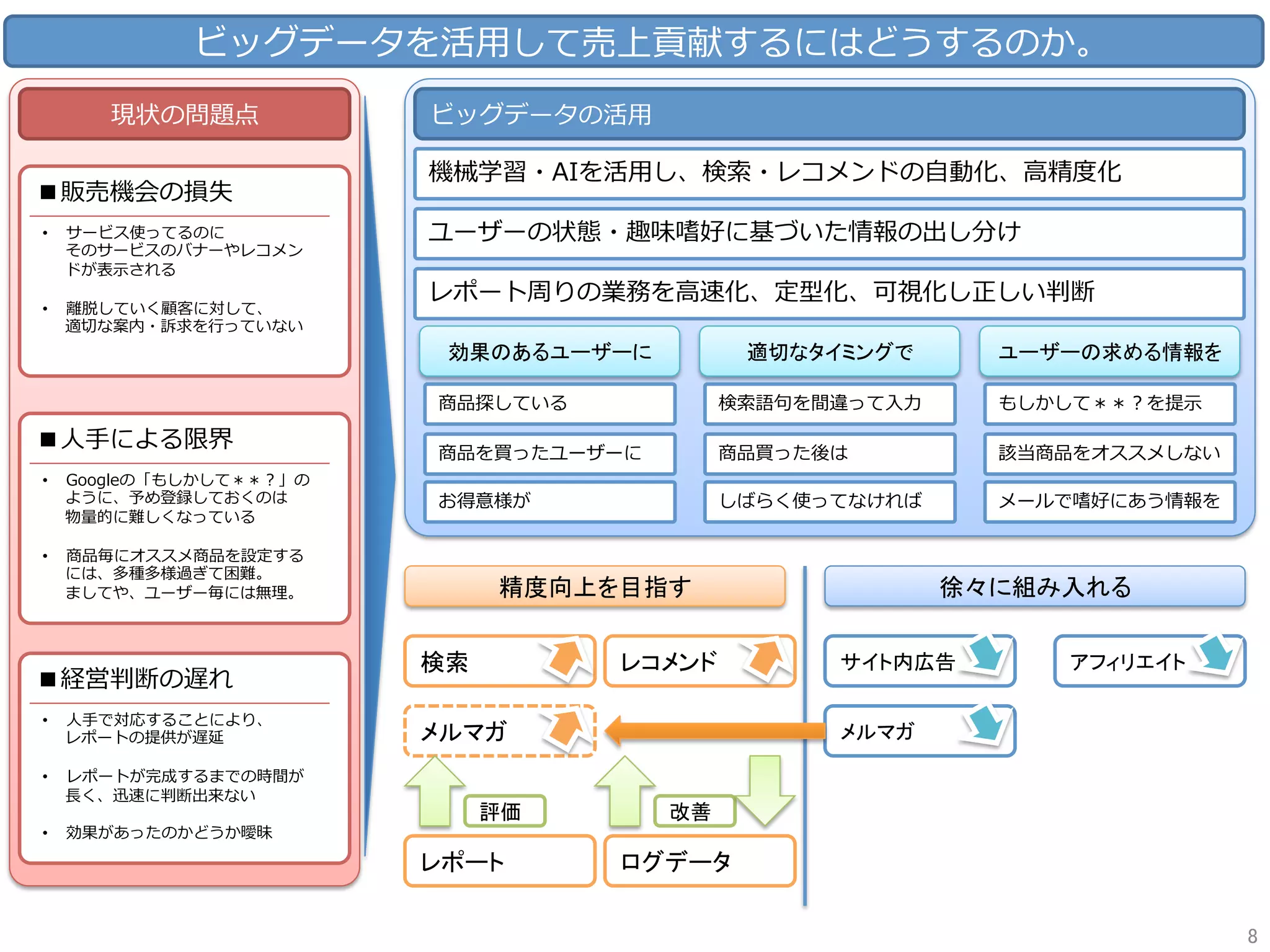 ビッグデータを活用して売上貢献するにはどうするのか。

現状の問題点

■販売機会の損失

• サービス使ってるのにそのサービスのバナーやレコメンドが表示される

• 離脱していく顧客に対して、適切な案内・訴求を行っていない

■人手による限界

• Googleの「もしかして＊＊？」のように、予め登録しておくのは物量的に難しくなっている

• 商品毎にオススメ商品を設定するには、多種多様過ぎて困難。ましてや、ユーザー毎には無理。

■経営判断の遅れ

• 人手で対応することにより、レポートの提供が遅延

• レポートが完成するまでの時間が長く、迅速に判断出来ない

• 効果があったのかどうか曖昧

ビッグデータの活用

機械学習・AIを活用し、検索・レコメンドの自動化、高精度化

ユーザーの状態・趣味嗜好に基づいた情報の出し分け

レポート周りの業務を高速化、定型化、可視化し正しい判断

| 効果のあるユーザーに | 適切なタイミングで | ユーザーの求める情報を |
|---|---|---|
| 商品探している | 検索語句を間違って入力 | もしかして＊＊？を提示 |
| 商品を買ったユーザーに | 商品買った後は | 該当商品をオススメしない |
| お得意様が | しばらく使ってなければ | メールで嗜好にあう情報を |

精度向上を目指す

検索

レコメンド

メルマガ

評価

改善

レポート

ログデータ

徐々に組み入れる

サイト内広告

アフィリエイト

メルマガ

8